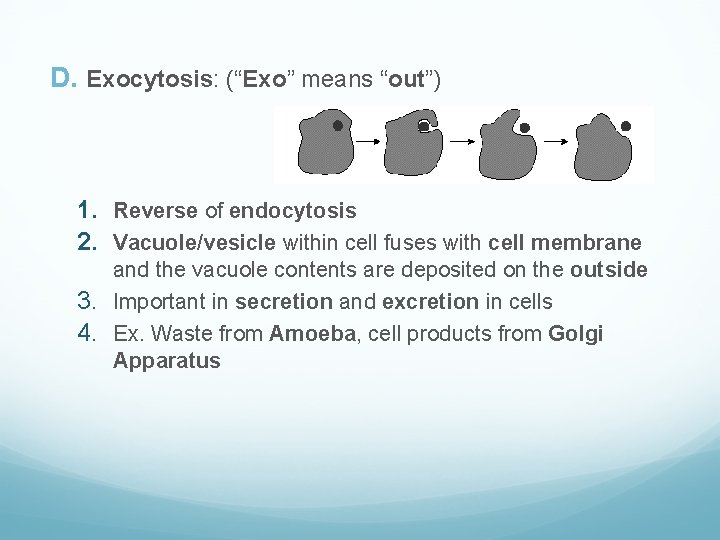 D. Exocytosis: (“Exo” means “out”)

1. Reverse of endocytosis
2. Vacuole/vesicle within cell fuses with cell membrane and the vacuole contents are deposited on the outside
3. Important in secretion and excretion in cells
4. Ex. Waste from Amoeba, cell products from Golgi Apparatus